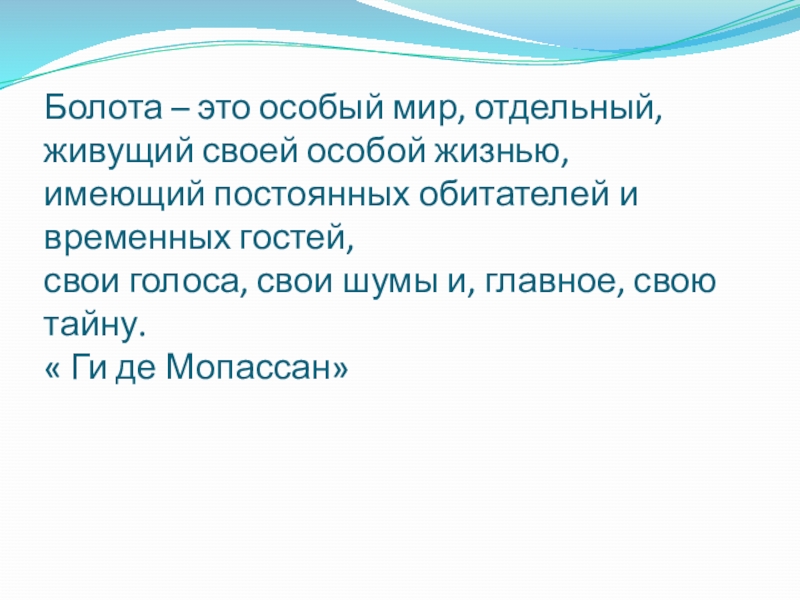 Болота – это особый мир, отдельный, живущий своей особой жизнью, имеющий постоянных обитателей и временных гостей,
свои голоса, свои шумы и, главное, свою тайну.
« Ги де Мопассан»